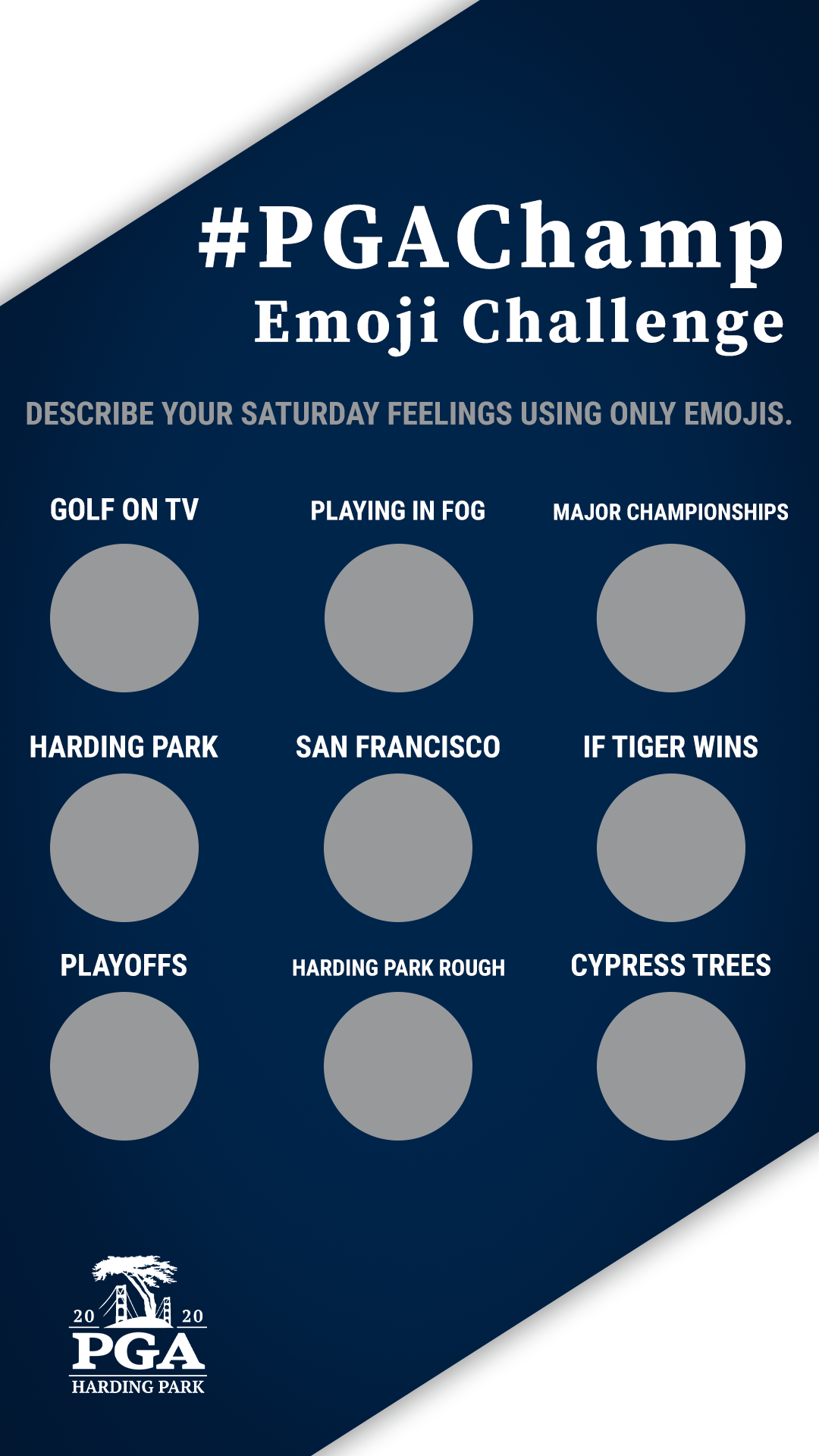 #PGAChamp
Emoji Challenge

DESCRIBE YOUR SATURDAY FEELINGS USING ONLY EMOJIS.

GOLF ON TV

PLAYING IN FOG

MAJOR CHAMPIONSHIPS

HARDING PARK

SAN FRANCISCO

IF TIGER WINS

PLAYOFFS

HARDING PARK ROUGH

CYPRESS TREES

20 20
PGA
HARDING PARK